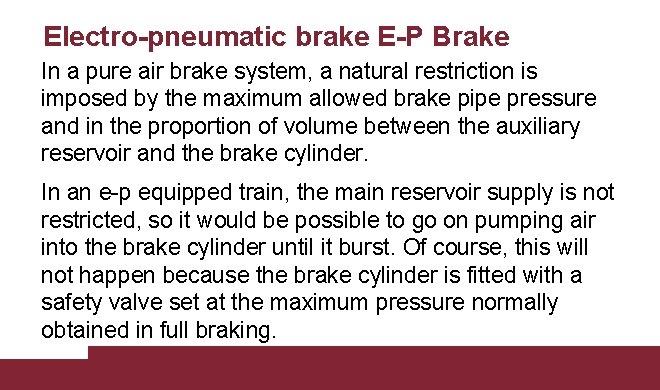 Electro-pneumatic brake E-P Brake

In a pure air brake system, a natural restriction is imposed by the maximum allowed brake pipe pressure and in the proportion of volume between the auxiliary reservoir and the brake cylinder.

In an e-p equipped train, the main reservoir supply is not restricted, so it would be possible to go on pumping air into the brake cylinder until it burst. Of course, this will not happen because the brake cylinder is fitted with a safety valve set at the maximum pressure normally obtained in full braking.